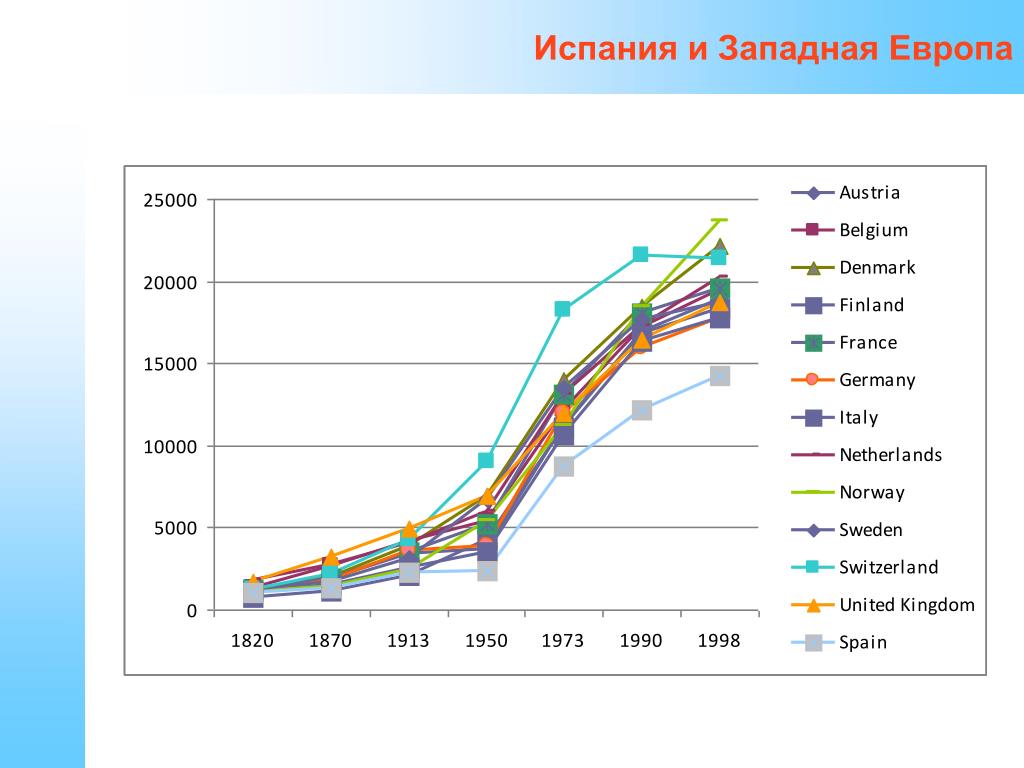 Испания и Западная Европа

25000
20000
15000
10000
5000
0

1820 1870 1913 1950 1973 1990 1998

Austria
Belgium
Denmark
Finland
France
Germany
Italy
Netherlands
Norway
Sweden
Switzerland
United Kingdom
Spain